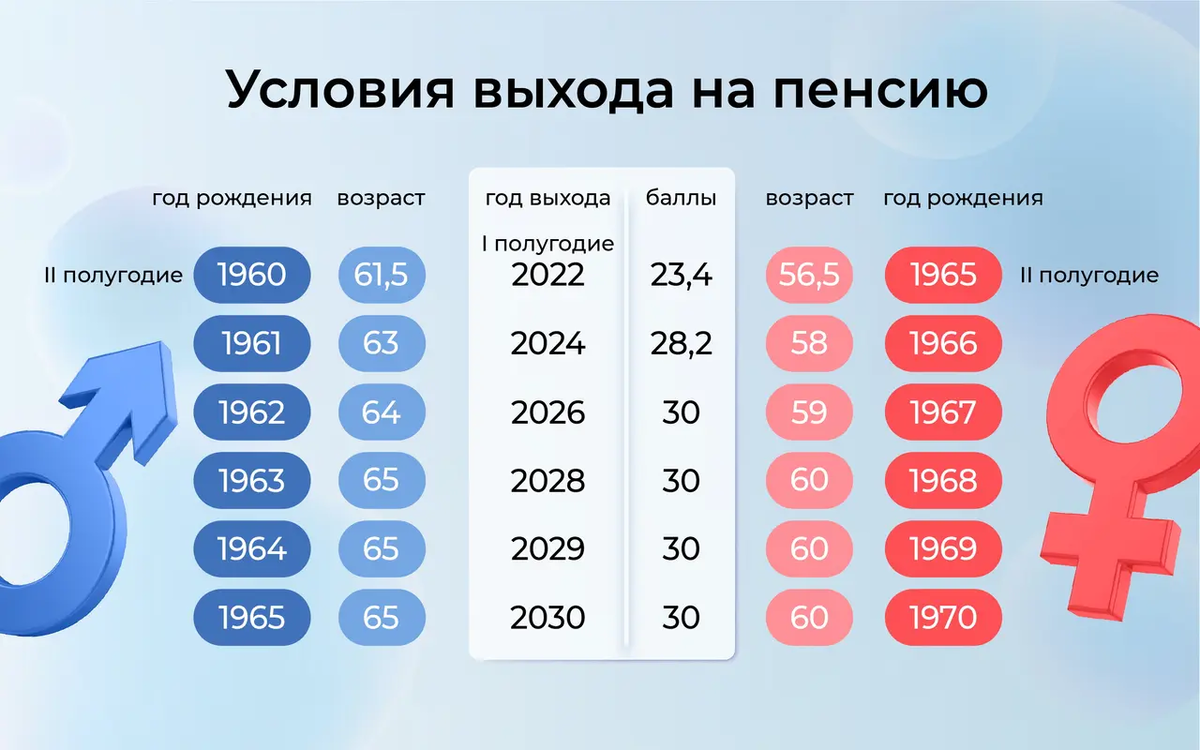 Условия выхода на пенсию

| | год рождения | возраст | год выхода | баллы | возраст | год рождения | |
|---|---|---|---|---|---|---|---|
| II полугодие | 1960 | 61,5 | I полугодие 2022 | 23,4 | 56,5 | 1965 | II полугодие |
| | 1961 | 63 | 2024 | 28,2 | 58 | 1966 | |
| | 1962 | 64 | 2026 | 30 | 59 | 1967 | |
| | 1963 | 65 | 2028 | 30 | 60 | 1968 | |
| | 1964 | 65 | 2029 | 30 | 60 | 1969 | |
| | 1965 | 65 | 2030 | 30 | 60 | 1970 | |